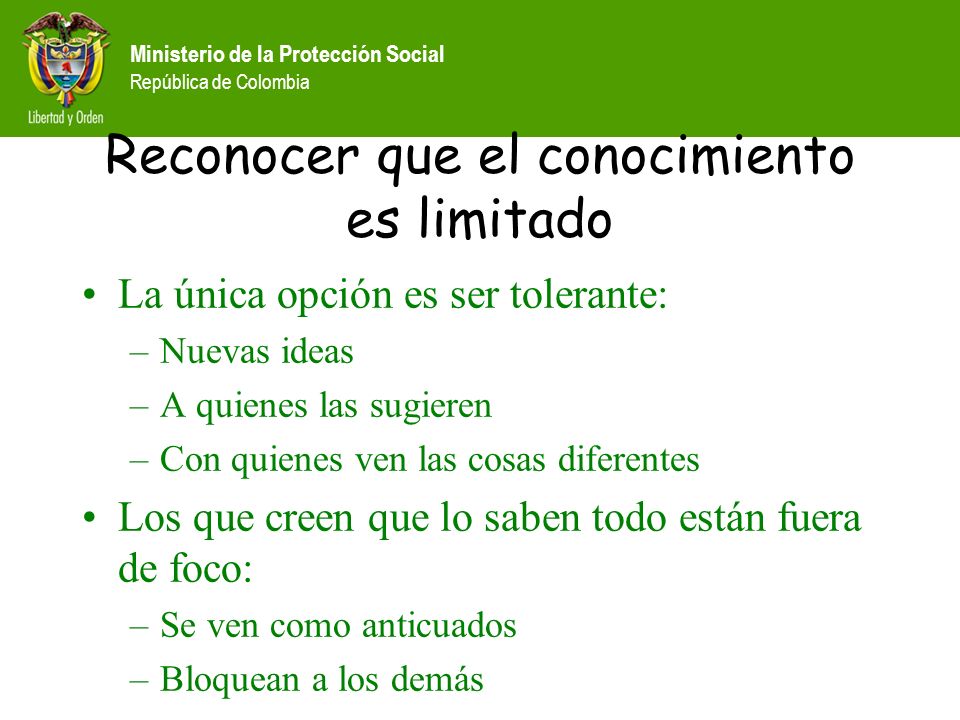 Libertad y Orden

Ministerio de la Protección Social
República de Colombia

Reconocer que el conocimiento es limitado

• La única opción es ser tolerante:
– Nuevas ideas
– A quienes las sugieren
– Con quienes ven las cosas diferentes

• Los que creen que lo saben todo están fuera de foco:
– Se ven como anticuados
– Bloquean a los demás